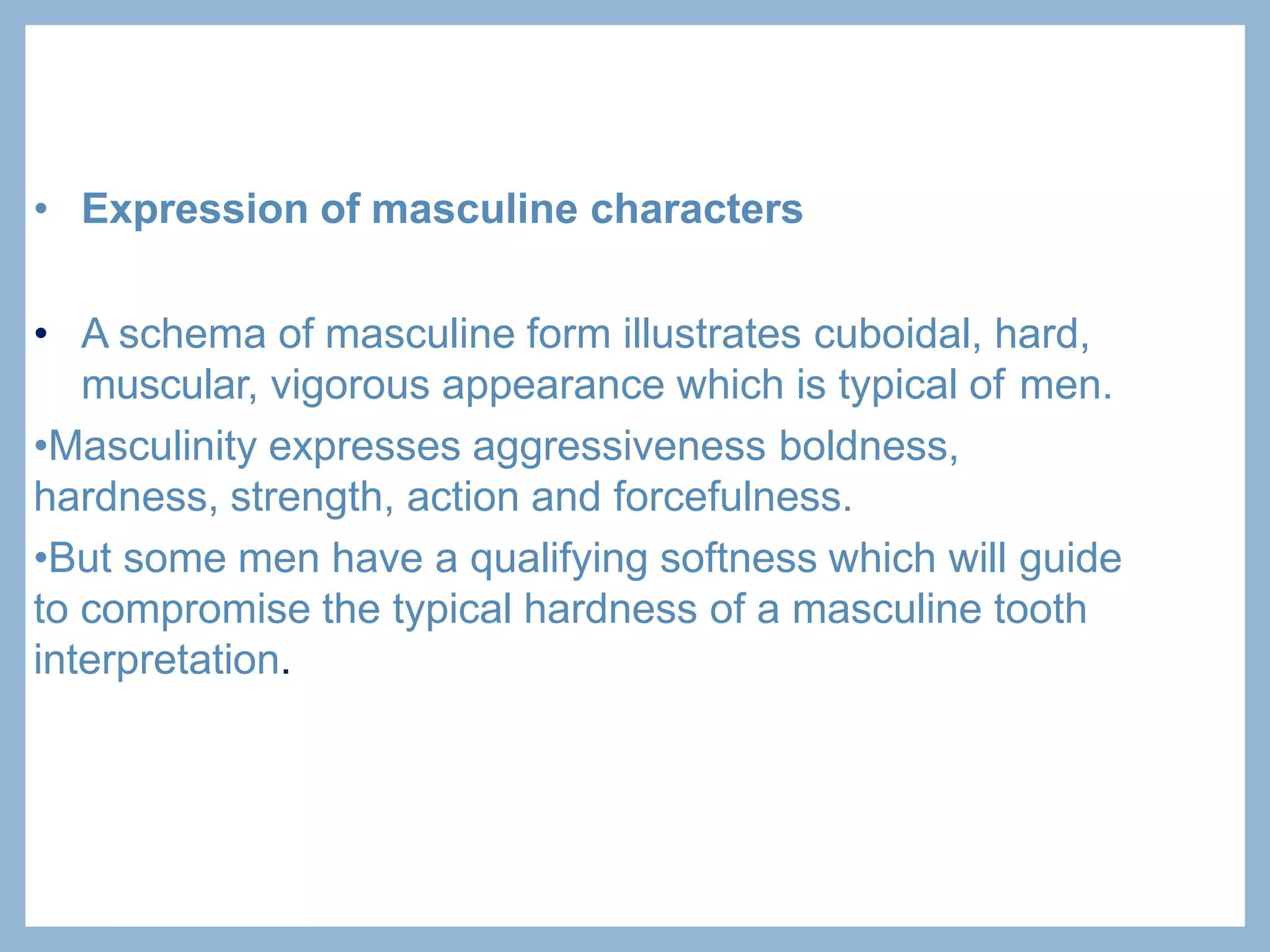 • Expression of masculine characters

• A schema of masculine form illustrates cuboidal, hard, muscular, vigorous appearance which is typical of men.

•Masculinity expresses aggressiveness boldness, hardness, strength, action and forcefulness.

•But some men have a qualifying softness which will guide to compromise the typical hardness of a masculine tooth interpretation.